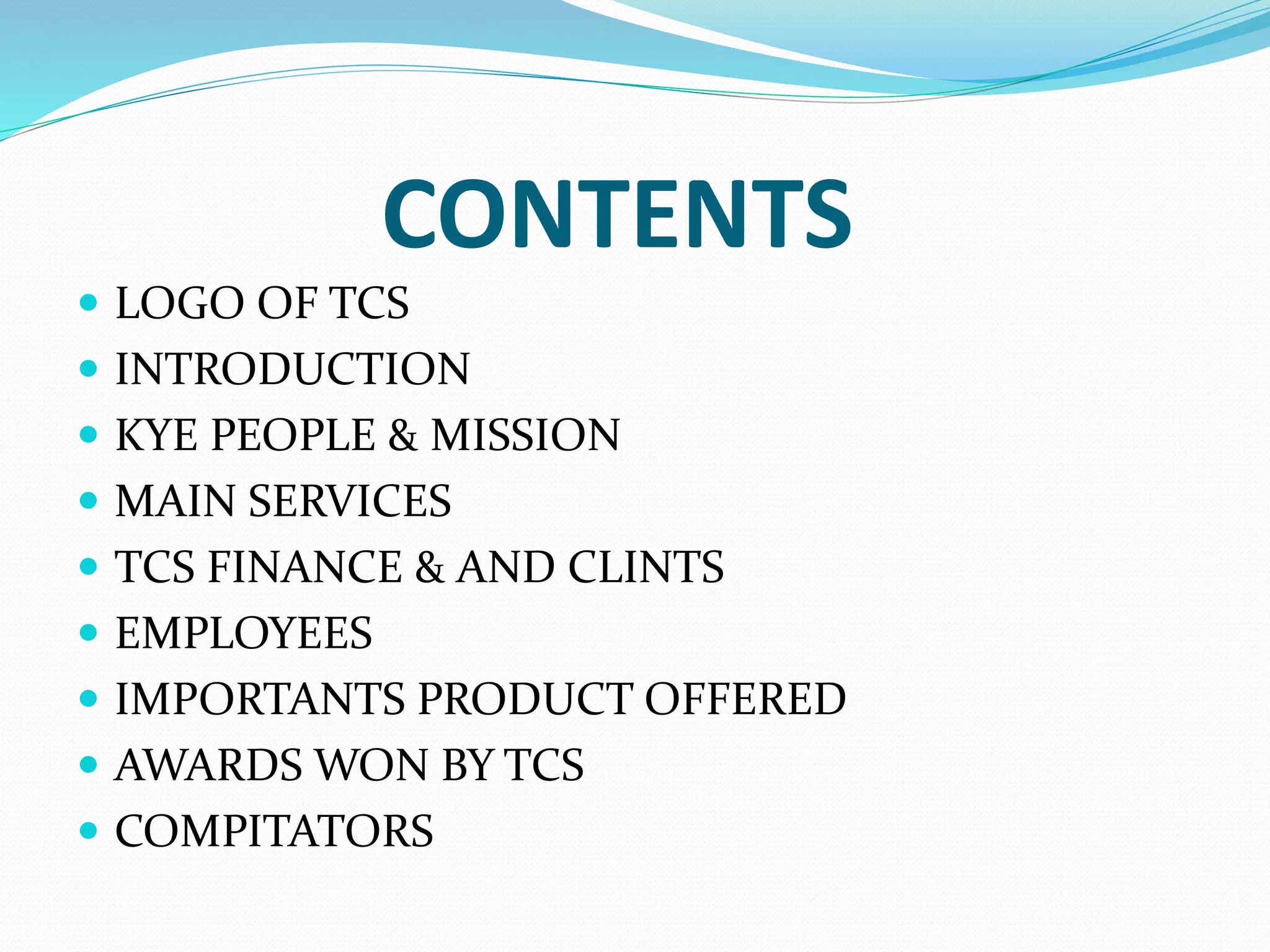 CONTENTS

- LOGO OF TCS
- INTRODUCTION
- KYE PEOPLE & MISSION
- MAIN SERVICES
- TCS FINANCE & AND CLINTS
- EMPLOYEES
- IMPORTANTS PRODUCT OFFERED
- AWARDS WON BY TCS
- COMPITATORS